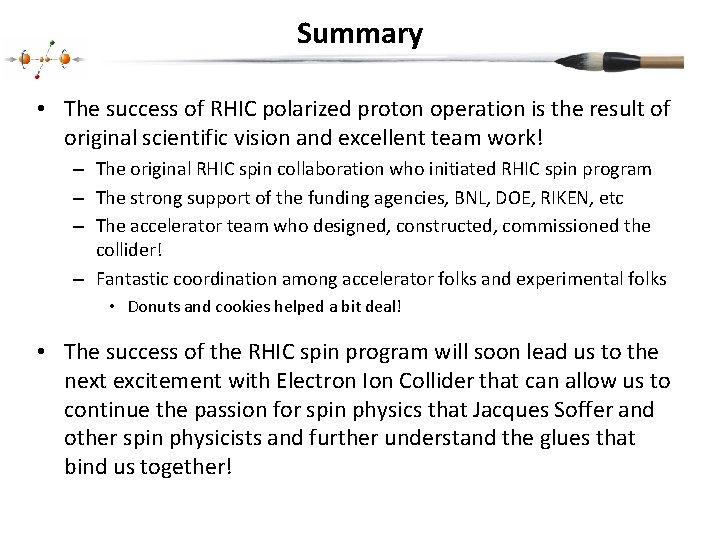 Summary

• The success of RHIC polarized proton operation is the result of original scientific vision and excellent team work!

– The original RHIC spin collaboration who initiated RHIC spin program

– The strong support of the funding agencies, BNL, DOE, RIKEN, etc

– The accelerator team who designed, constructed, commissioned the collider!

– Fantastic coordination among accelerator folks and experimental folks

• Donuts and cookies helped a bit deal!

• The success of the RHIC spin program will soon lead us to the next excitement with Electron Ion Collider that can allow us to continue the passion for spin physics that Jacques Soffer and other spin physicists and further understand the glues that bind us together!